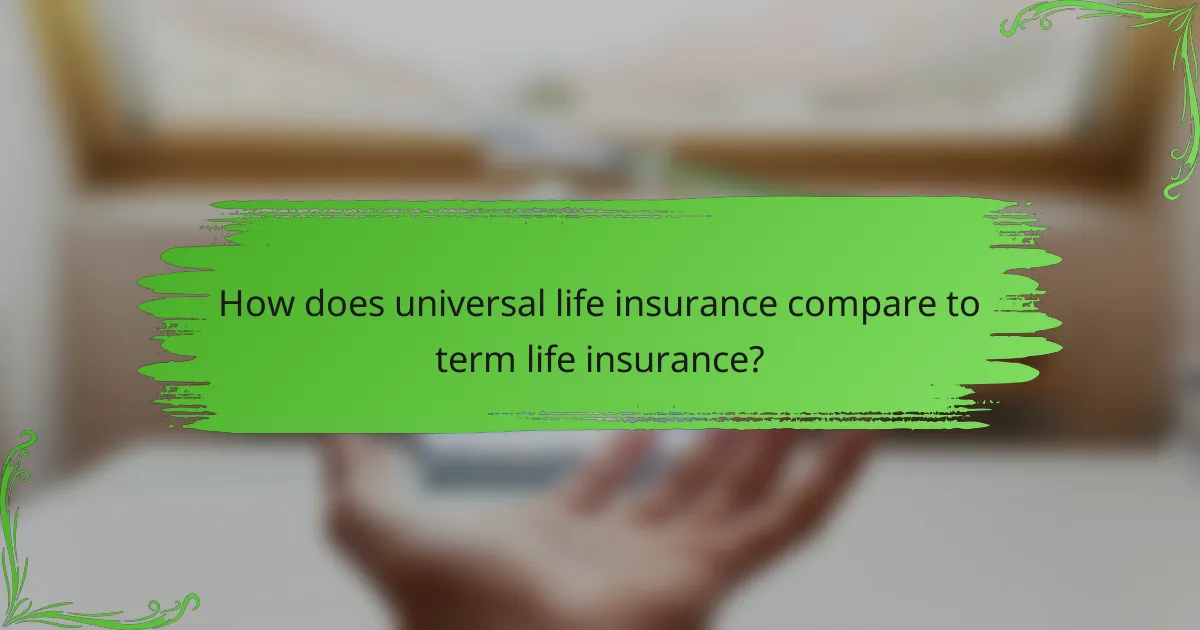 How does universal life insurance compare to term life insurance?